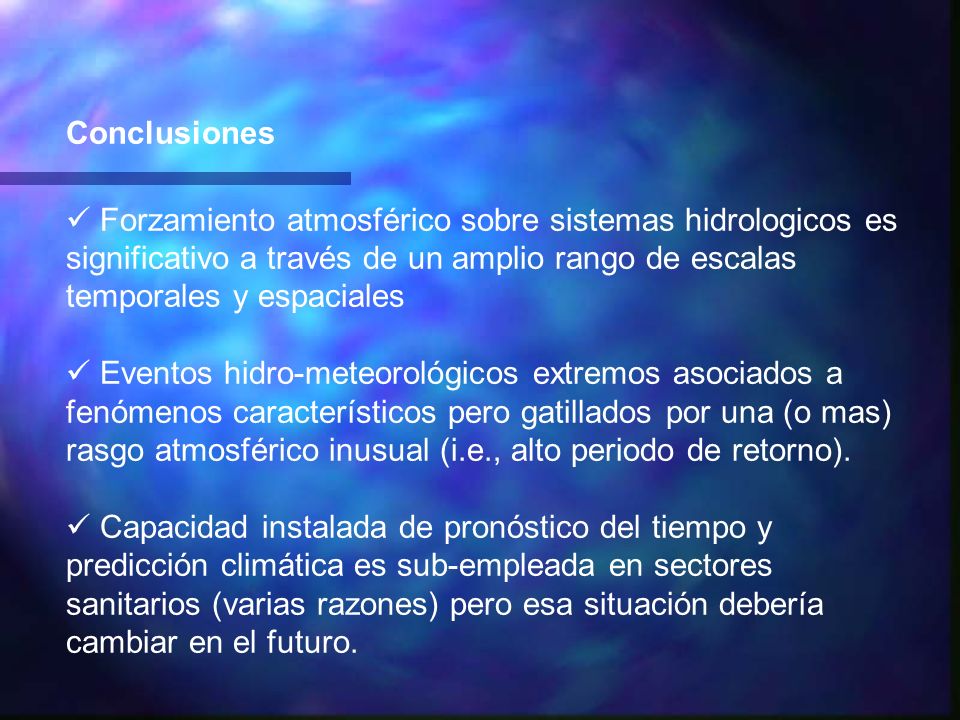 Conclusiones

✓ Forzamiento atmosférico sobre sistemas hidrologicos es significativo a través de un amplio rango de escalas temporales y espaciales

✓ Eventos hidro-meteorológicos extremos asociados a fenómenos característicos pero gatillados por una (o mas) rasgo atmosférico inusual (i.e., alto periodo de retorno).

✓ Capacidad instalada de pronóstico del tiempo y predicción climática es sub-empleada en sectores sanitarios (varias razones) pero esa situación debería cambiar en el futuro.